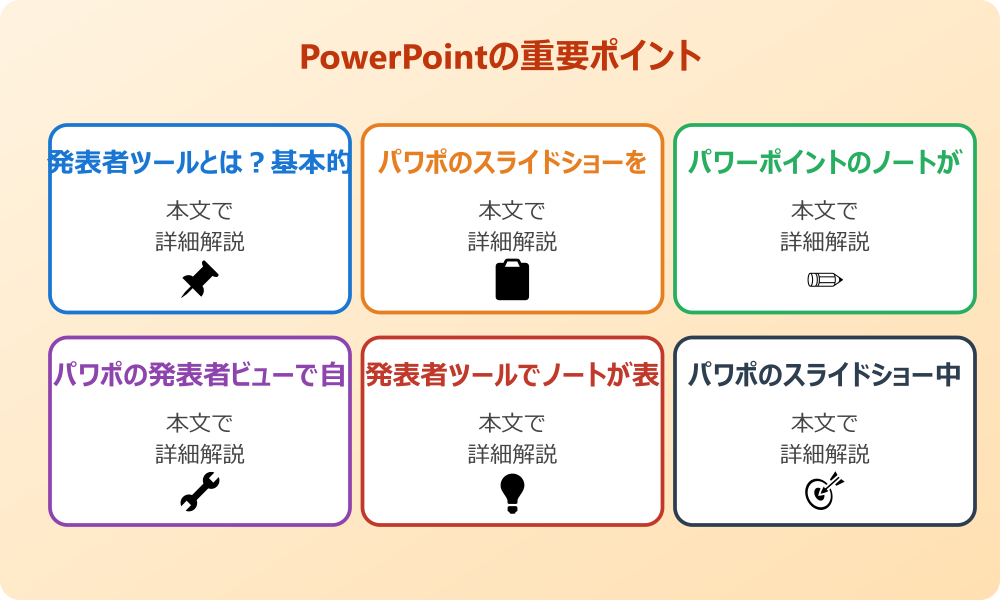 PowerPointの重要ポイント

発表者ツールとは？基本的

本文で
詳細解説

パワポのスライドショーを

本文で
詳細解説

パワーポイントのノートが

本文で
詳細解説

パワポの発表者ビューで自

本文で
詳細解説

発表者ツールでノートが表

本文で
詳細解説

パワポのスライドショー中

本文で
詳細解説